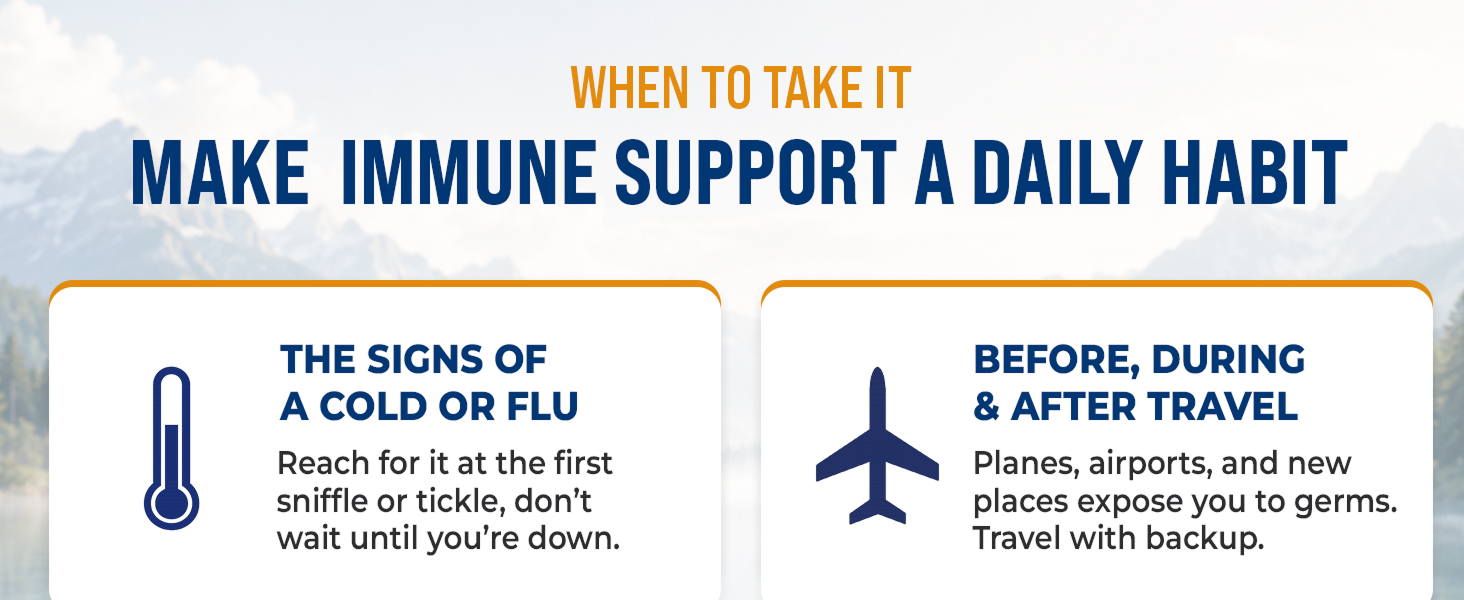 WHEN TO TAKE IT

MAKE IMMUNE SUPPORT A DAILY HABIT

THE SIGNS OF A COLD OR FLU

Reach for it at the first sniffle or tickle, don't wait until you're down.

BEFORE, DURING & AFTER TRAVEL

Planes, airports, and new places expose you to germs. Travel with backup.